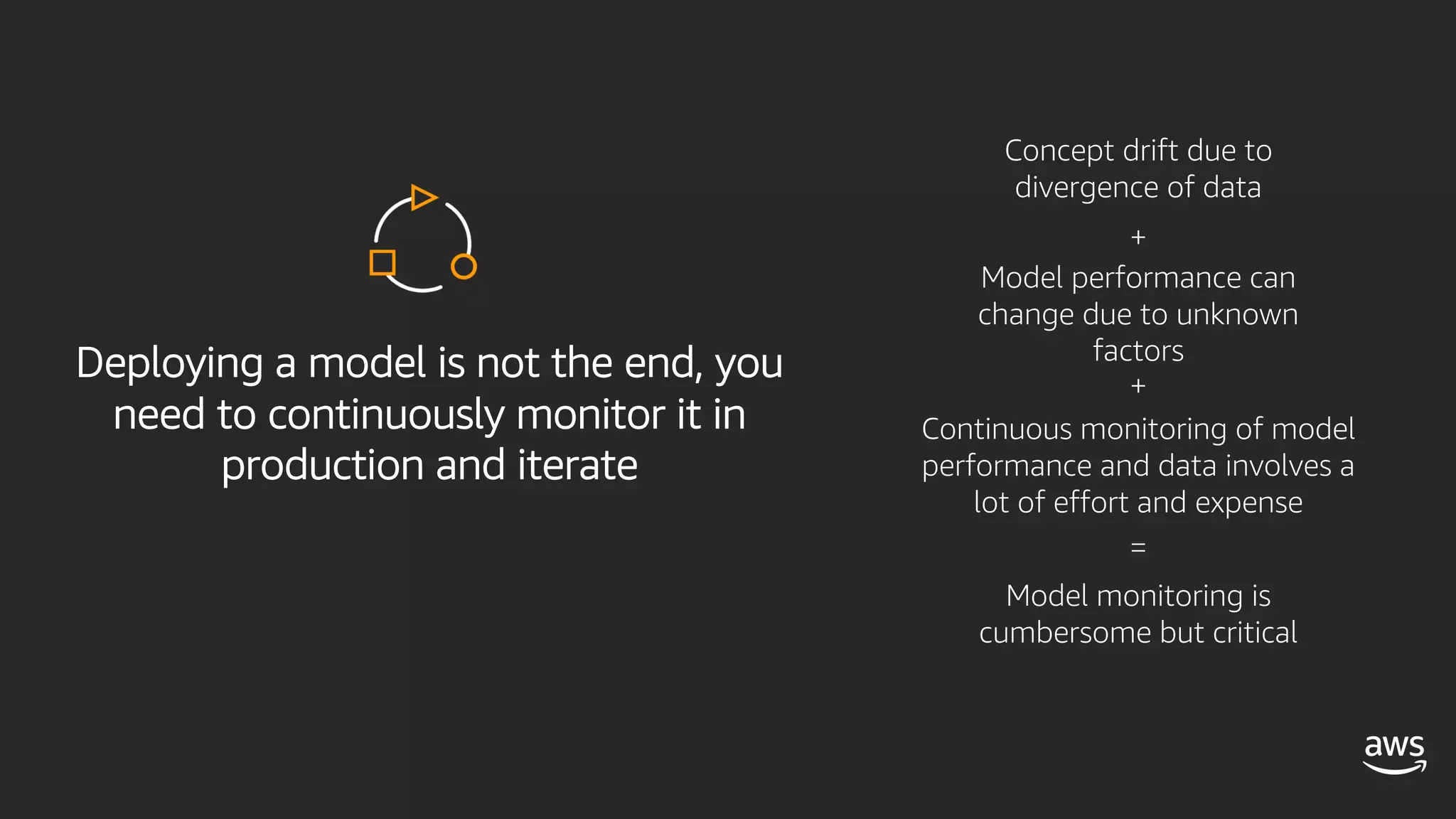 Deploying a model is not the end, you need to continuously monitor it in production and iterate

Concept drift due to divergence of data

+

Model performance can change due to unknown factors

+

Continuous monitoring of model performance and data involves a lot of effort and expense

=

Model monitoring is cumbersome but critical

aws